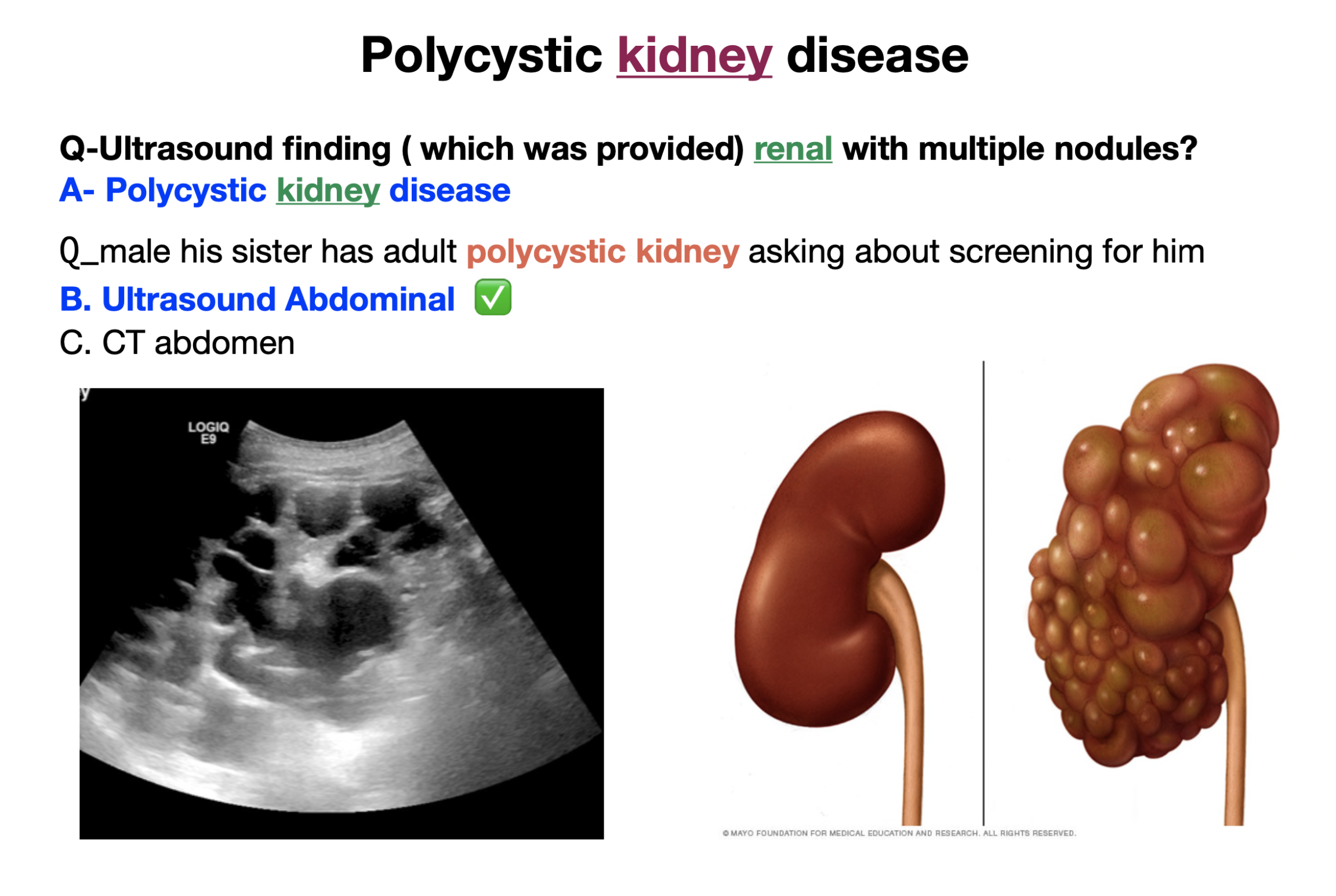 Polycystic kidney disease

Q-Ultrasound finding ( which was provided) renal with multiple nodules?
A- Polycystic kidney disease

Q_male his sister has adult polycystic kidney asking about screening for him
B. Ultrasound Abdominal ✅
C. CT abdomen

y

LOGIQ
E9

© MAYO FOUNDATION FOR MEDICAL EDUCATION AND RESEARCH. ALL RIGHTS RESERVED.